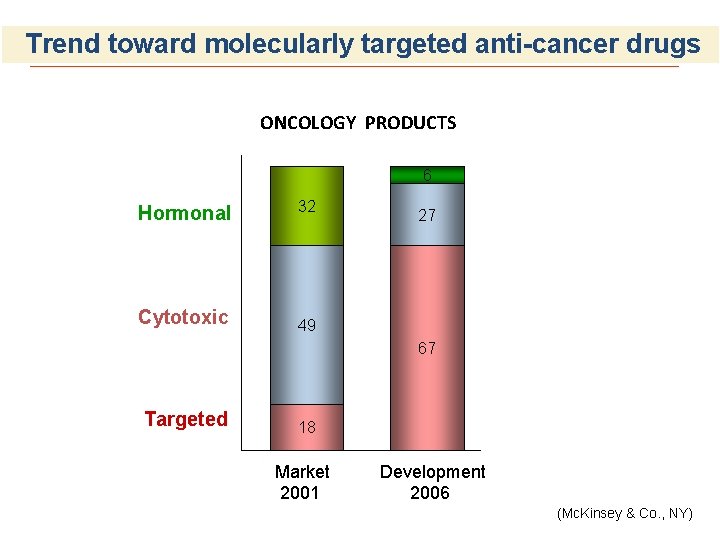 Trend toward molecularly targeted anti-cancer drugs

ONCOLOGY PRODUCTS

Hormonal

Cytotoxic

Targeted

32

49

18

6

27

67

Market 2001

Development 2006

(McKinsey & Co., NY)